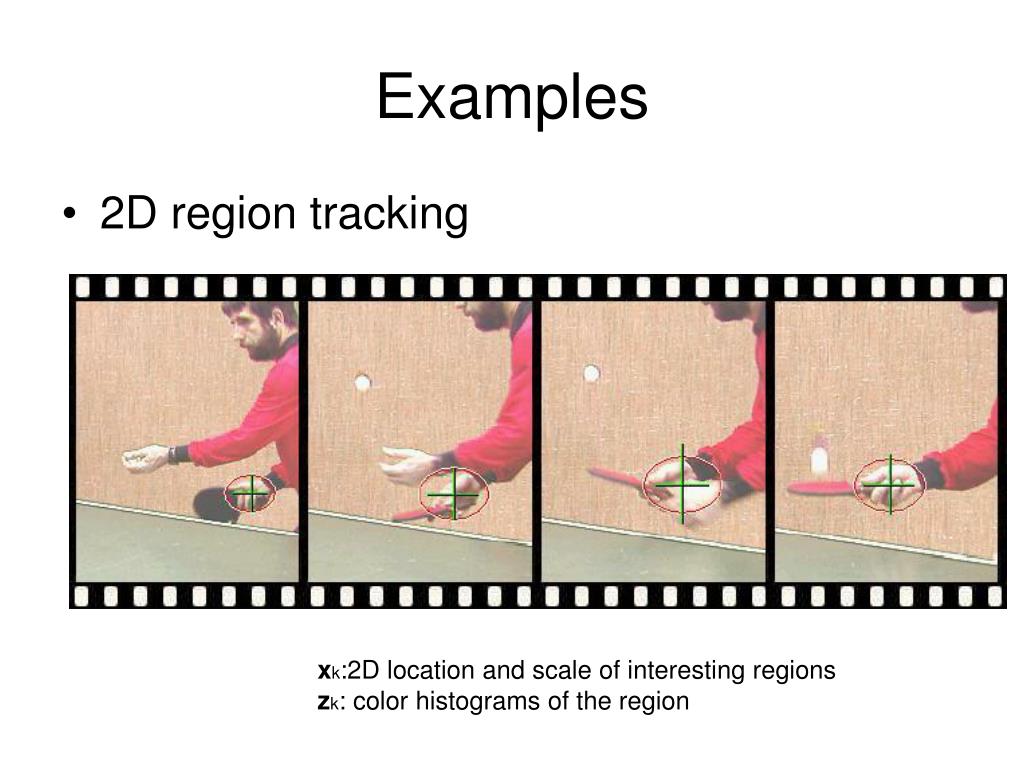 Examples

• 2D region tracking

$\mathbf{x}_k$:2D location and scale of interesting regions
$\mathbf{z}_k$: color histograms of the region